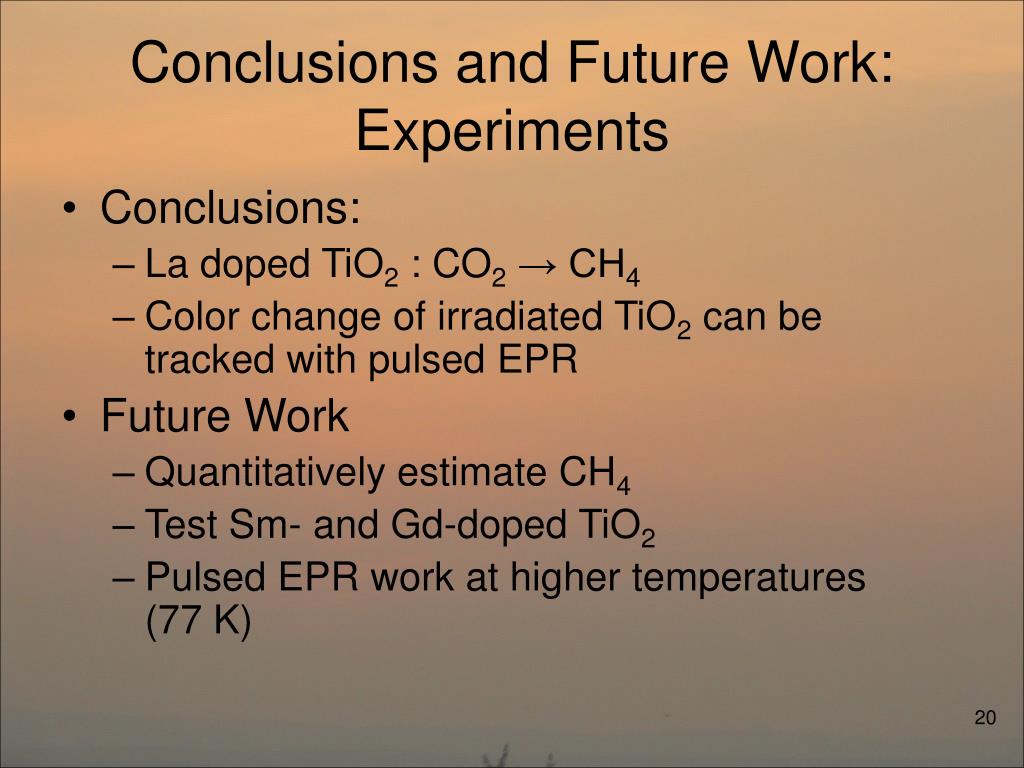 Conclusions and Future Work: Experiments

• Conclusions:
– La doped $TiO_2$ : $CO_2 \rightarrow CH_4$
– Color change of irradiated $TiO_2$ can be tracked with pulsed EPR

• Future Work
– Quantitatively estimate $CH_4$
– Test Sm- and Gd-doped $TiO_2$
– Pulsed EPR work at higher temperatures (77 K)

20